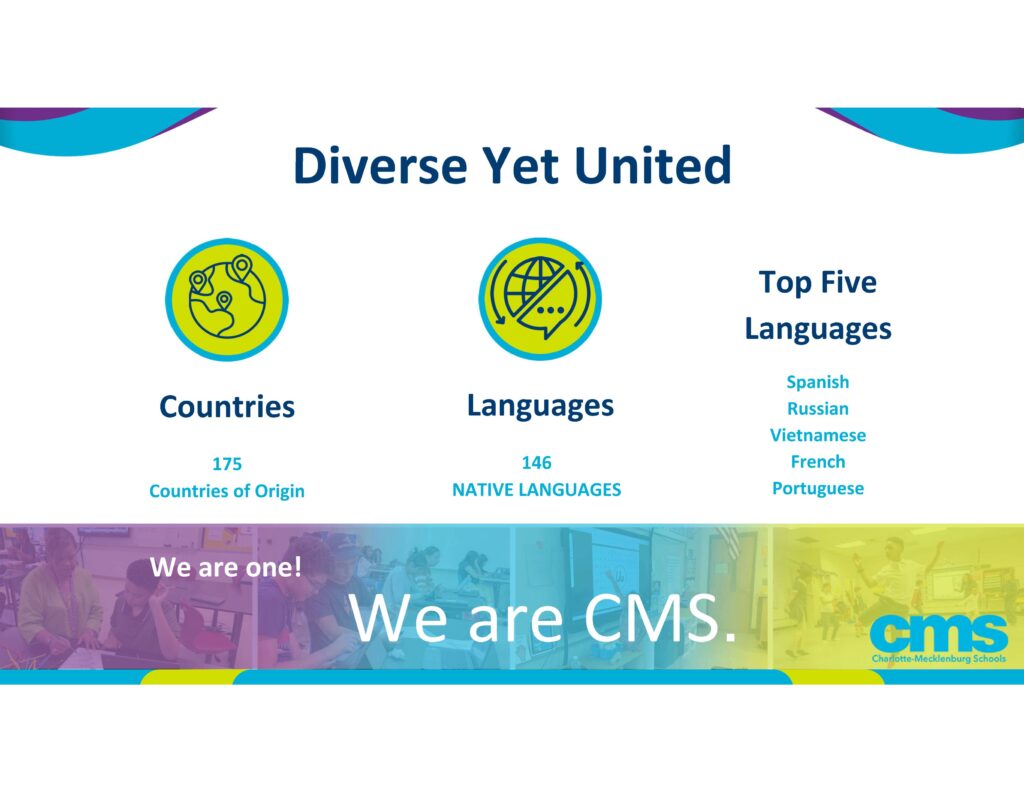 Diverse Yet United

Countries

175
Countries of Origin

Languages

146
NATIVE LANGUAGES

Top Five Languages

Spanish
Russian
Vietnamese
French
Portuguese

We are one!

We are CMS.

cms
Charlotte-Mecklenburg Schools